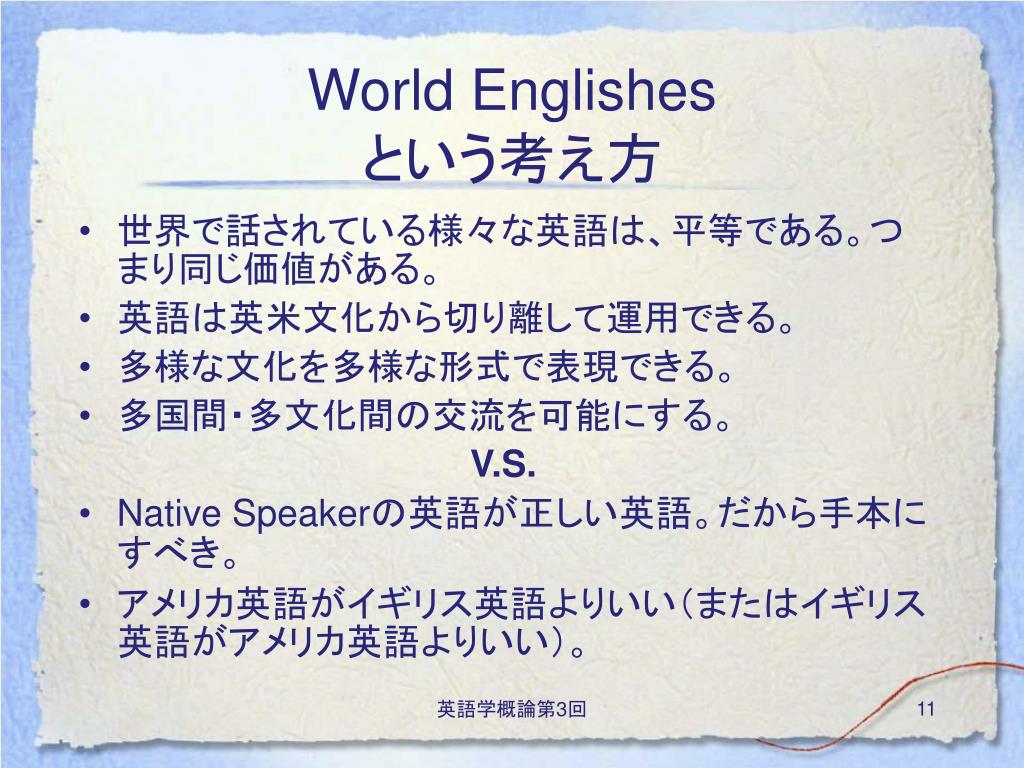 World Englishes
という考え方

• 世界で話されている様々な英語は、平等である。つまり同じ価値がある。
• 英語は英米文化から切り離して運用できる。
• 多様な文化を多様な形式で表現できる。
• 多国間・多文化間の交流を可能にする。

V.S.

• Native Speakerの英語が正しい英語。だから手本にすべき。
• アメリカ英語がイギリス英語よりいい（またはイギリス英語がアメリカ英語よりいい）。

英語学概論第3回

11